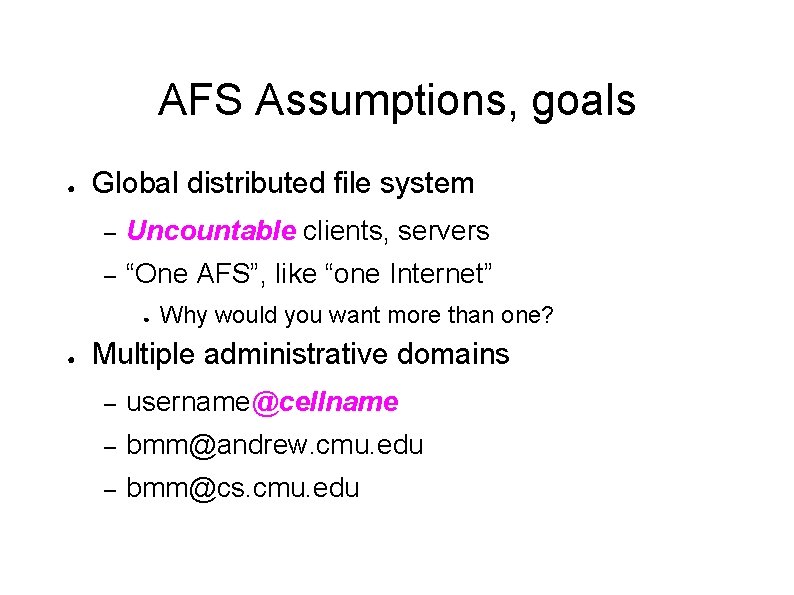 AFS Assumptions, goals

● Global distributed file system
– Uncountable clients, servers
– “One AFS”, like “one Internet”
● Why would you want more than one?

● Multiple administrative domains
– username@cellname
– bmm@andrew.cmu.edu
– bmm@cs.cmu.edu